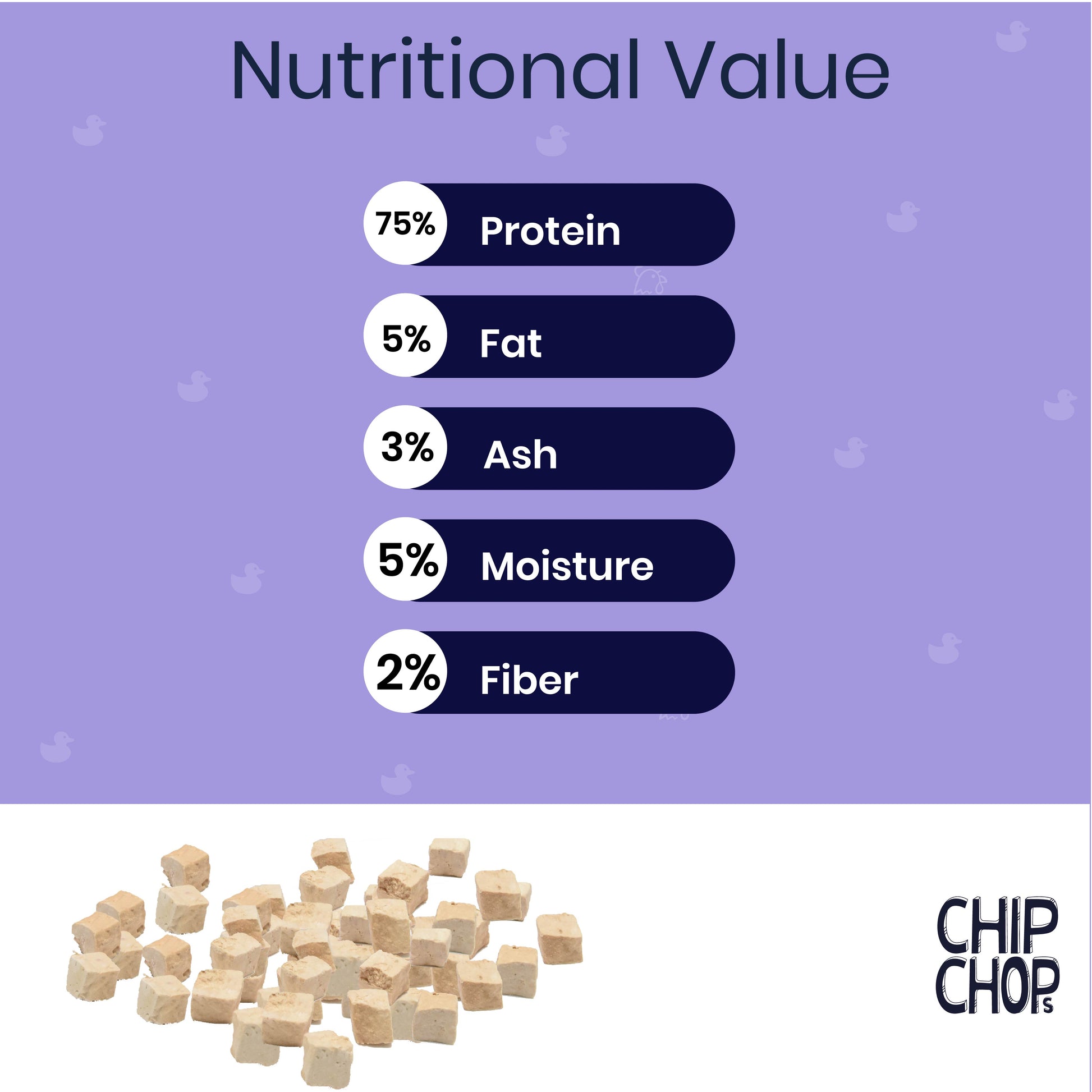 Nutritional Value

75% Protein

5% Fat

3% Ash

5% Moisture

2% Fiber

CHIP CHOPs